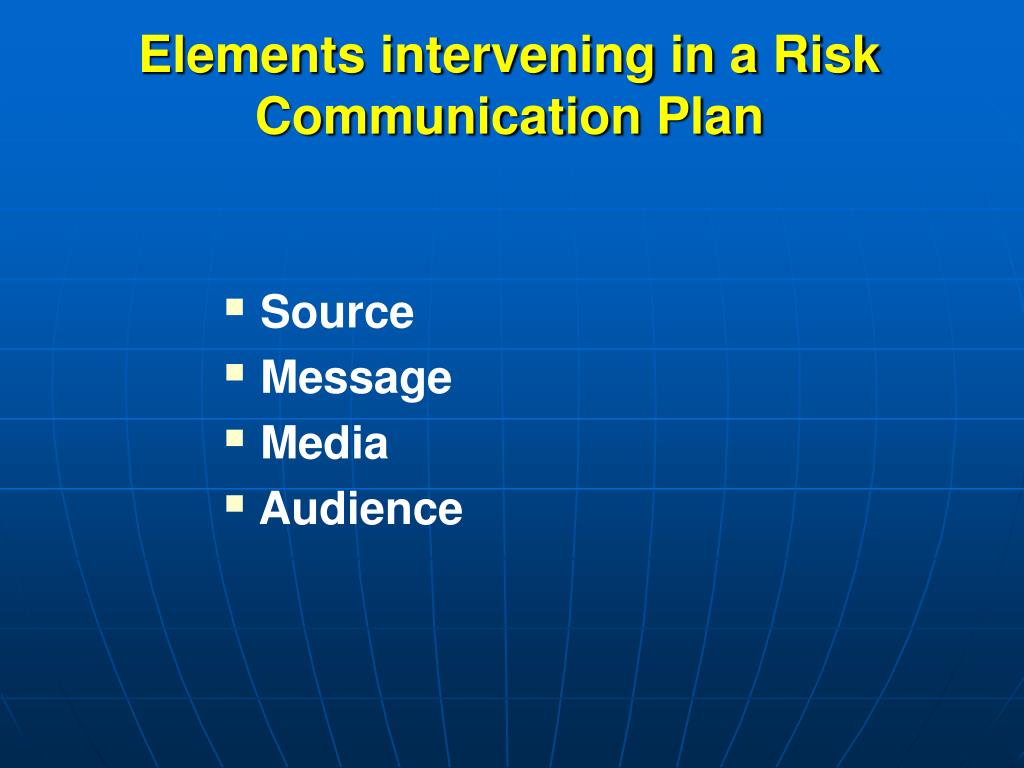 Elements intervening in a Risk Communication Plan

- Source
- Message
- Media
- Audience